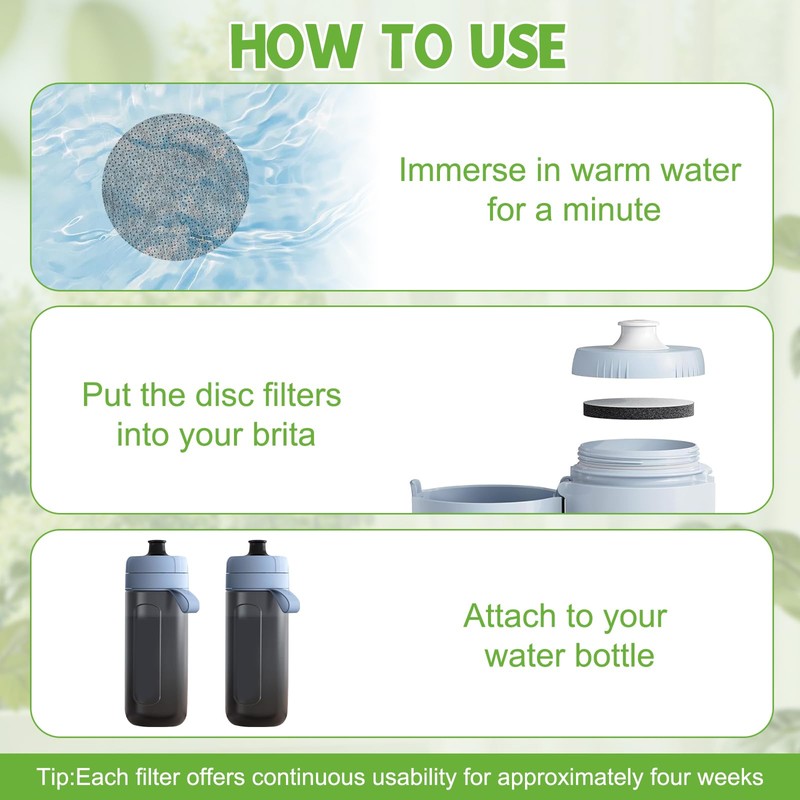 HOW TO USE

Immerse in warm water for a minute

Put the disc filters into your brita

Attach to your water bottle

Tip:Each filter offers continuous usability for approximately four weeks